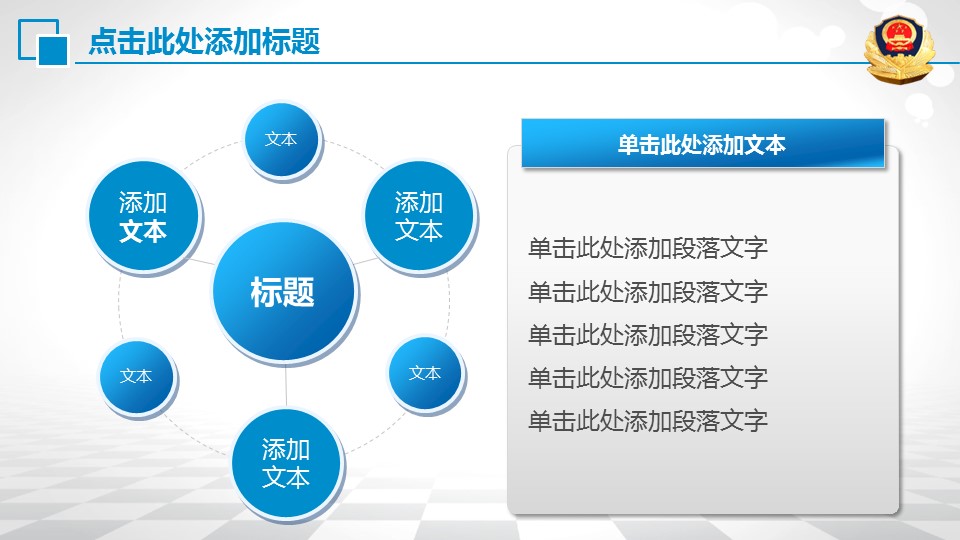 点击此处添加标题

文本

添加文本

添加文本

标题

文本

文本

添加文本

单击此处添加文本

单击此处添加段落文字
单击此处添加段落文字
单击此处添加段落文字
单击此处添加段落文字
单击此处添加段落文字